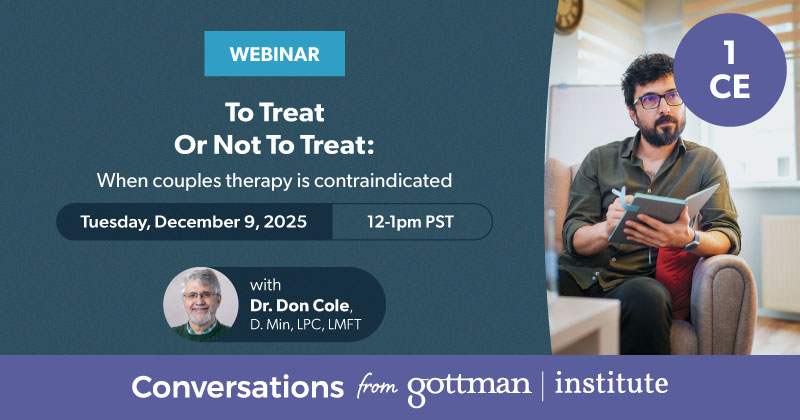 WEBINAR

To Treat Or Not To Treat:

When couples therapy is contraindicated

Tuesday, December 9, 2025

12-1pm PST

with
Dr. Don Cole,
D. Min, LPC, LMFT

1 CE

Conversations from gottman | institute